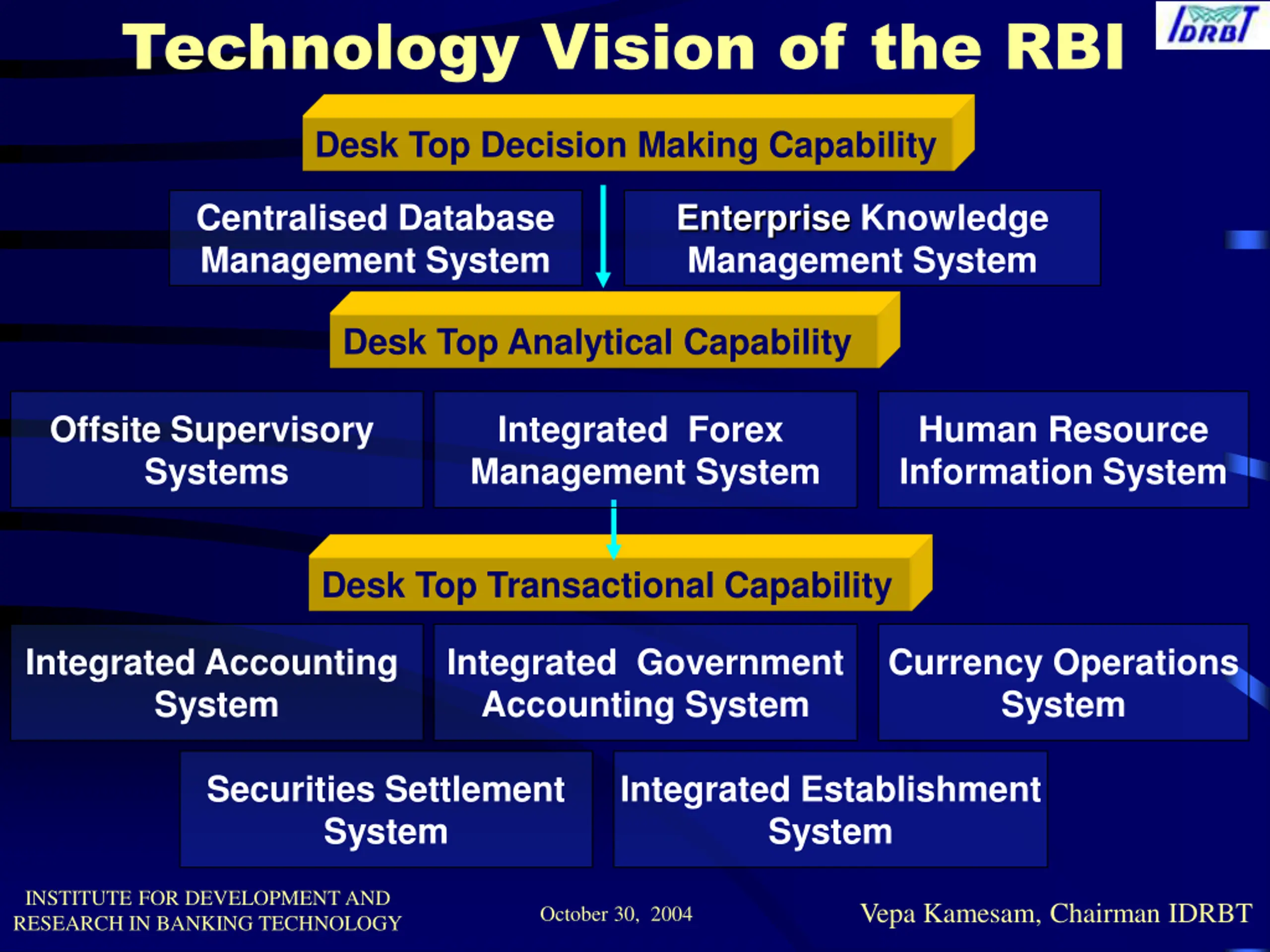 Technology Vision of the RBI

IDRBT

Desk Top Decision Making Capability

Centralised Database Management System

Enterprise Knowledge Management System

Desk Top Analytical Capability

Offsite Supervisory Systems

Integrated Forex Management System

Human Resource Information System

Desk Top Transactional Capability

Integrated Accounting System

Integrated Government Accounting System

Currency Operations System

Securities Settlement System

Integrated Establishment System

INSTITUTE FOR DEVELOPMENT AND RESEARCH IN BANKING TECHNOLOGY

October 30, 2004

Vepa Kamesam, Chairman IDRBT